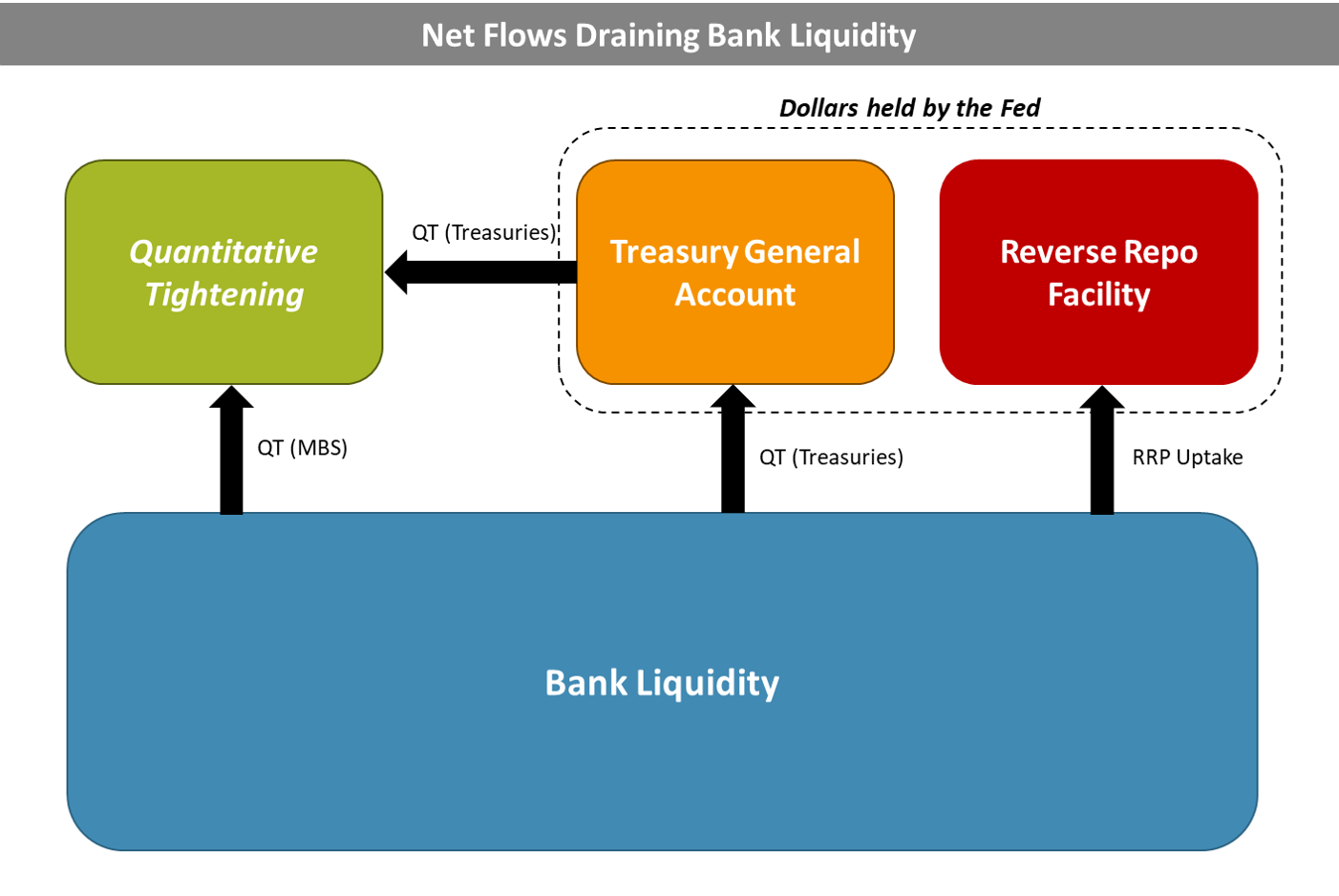 Net Flows Draining Bank Liquidity

Dollars held by the Fed

Quantitative Tightening

QT (Treasuries)

Treasury General Account

Reverse Repo Facility

QT (MBS)

QT (Treasuries)

RRP Uptake

Bank Liquidity